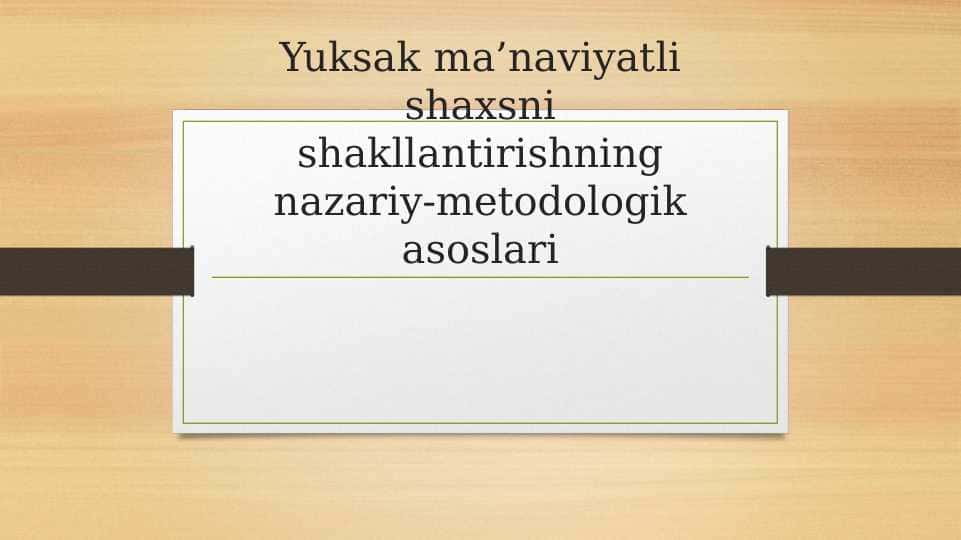 Yuksak ma’naviyatli shaxsni shakllantirishning nazariy-metodologik asoslari